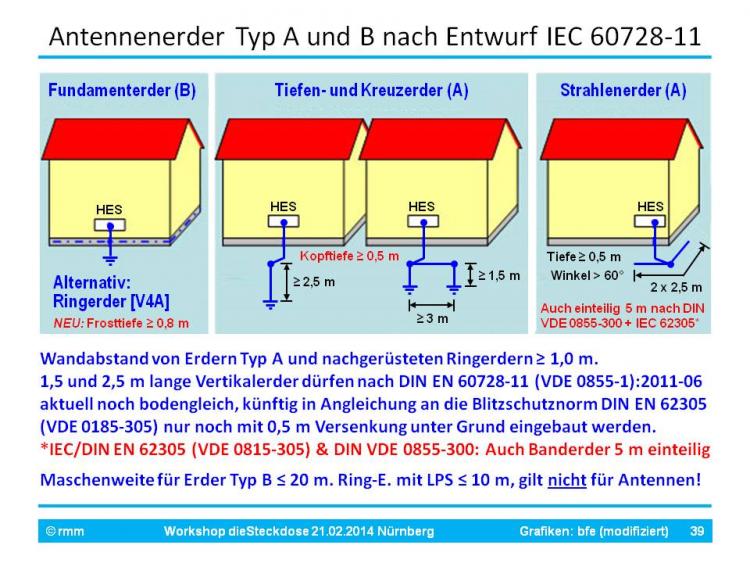 Antennenerder Typ A und B nach Entwurf IEC 60728-11

Fundamenterder (B)

HES

Alternativ: Ringerder [V4A]

NEU: Frosttiefe ≥ 0,8 m

Tiefen- und Kreuzerder (A)

HES

HES

Kopftiefe ≥ 0,5 m

≥ 2,5 m

≥ 1,5 m

≥ 3 m

Strahlenerder (A)

HES

Tiefe ≥ 0,5 m

Winkel > 60°

2 x 2,5 m

Auch einteilig 5 m nach DIN VDE 0855-300 + IEC 62305*

Wandabstand von Erdern Typ A und nachgerüsteten Ringerdern ≥ 1,0 m.
1,5 und 2,5 m lange Vertikalerder dürfen nach DIN EN 60728-11 (VDE 0855-1):2011-06 aktuell noch bodengleich, künftig in Angleichung an die Blitzschutznorm DIN EN 62305 (VDE 0185-305) nur noch mit 0,5 m Versenkung unter Grund eingebaut werden.
*IEC/DIN EN 62305 (VDE 0815-305) & DIN VDE 0855-300: Auch Banderder 5 m einteilig

Maschenweite für Erder Typ B ≤ 20 m. Ring-E. mit LPS ≤ 10 m, gilt nicht für Antennen!

© rmm Workshop dieSteckdose 21.02.2014 Nürnberg Grafiken: bfe (modifiziert) 39